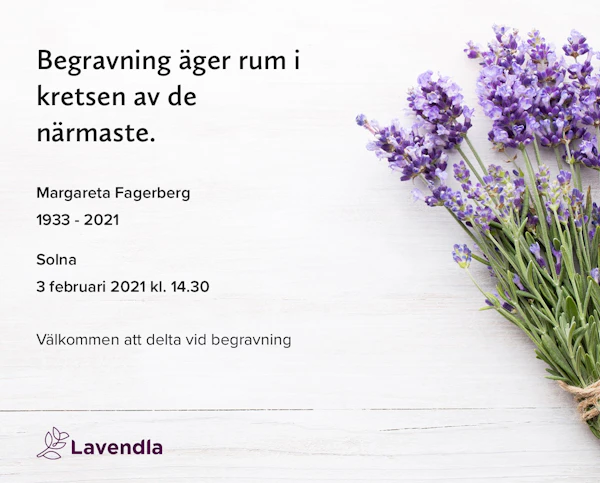 Begravning äger rum i kretsen av de närmaste.

Margareta Fagerberg
1933 - 2021

Solna
3 februari 2021 kl. 14.30

Välkommen att delta vid begravning

Lavendla